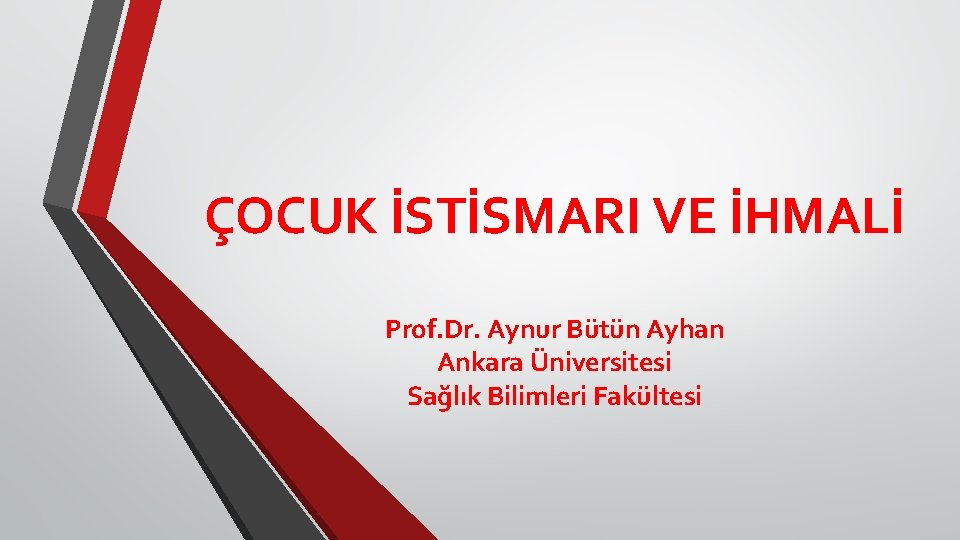 ÇOCUK İSTİSMARI VE İHMALİ

Prof.Dr. Aynur Bütün Ayhan
Ankara Üniversitesi
Sağlık Bilimleri Fakültesi